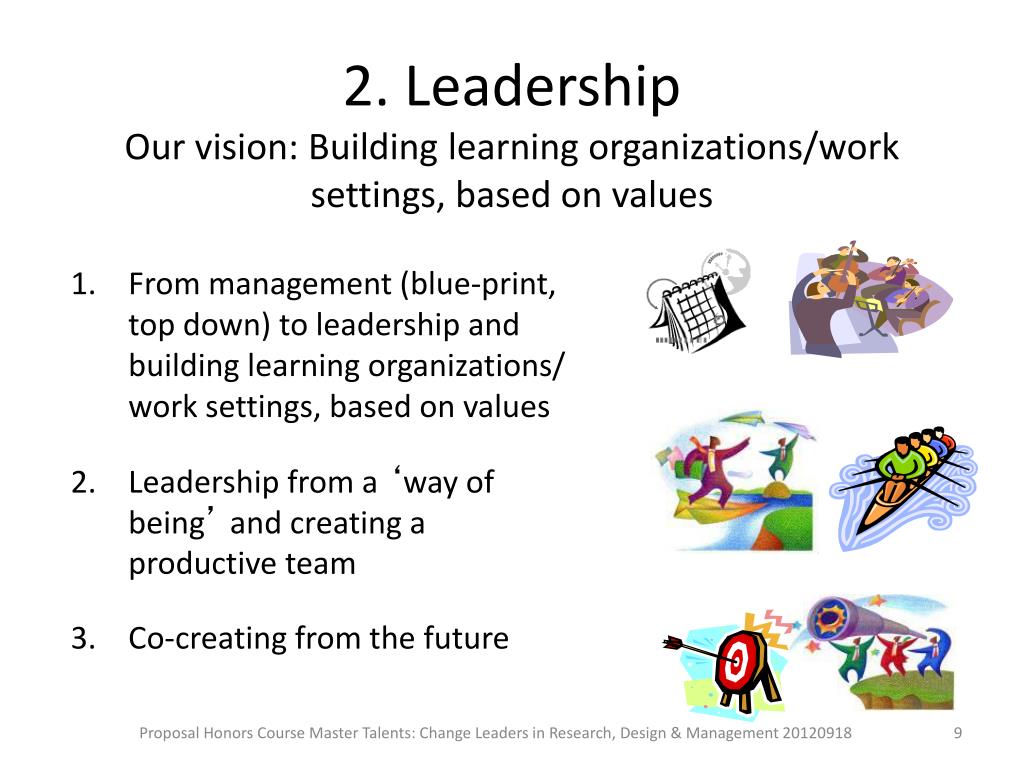 2. Leadership
Our vision: Building learning organizations/work settings, based on values

1. From management (blue-print, top down) to leadership and building learning organizations/ work settings, based on values

2. Leadership from a ‘way of being’ and creating a productive team

3. Co-creating from the future

Proposal Honors Course Master Talents: Change Leaders in Research, Design & Management 20120918

9